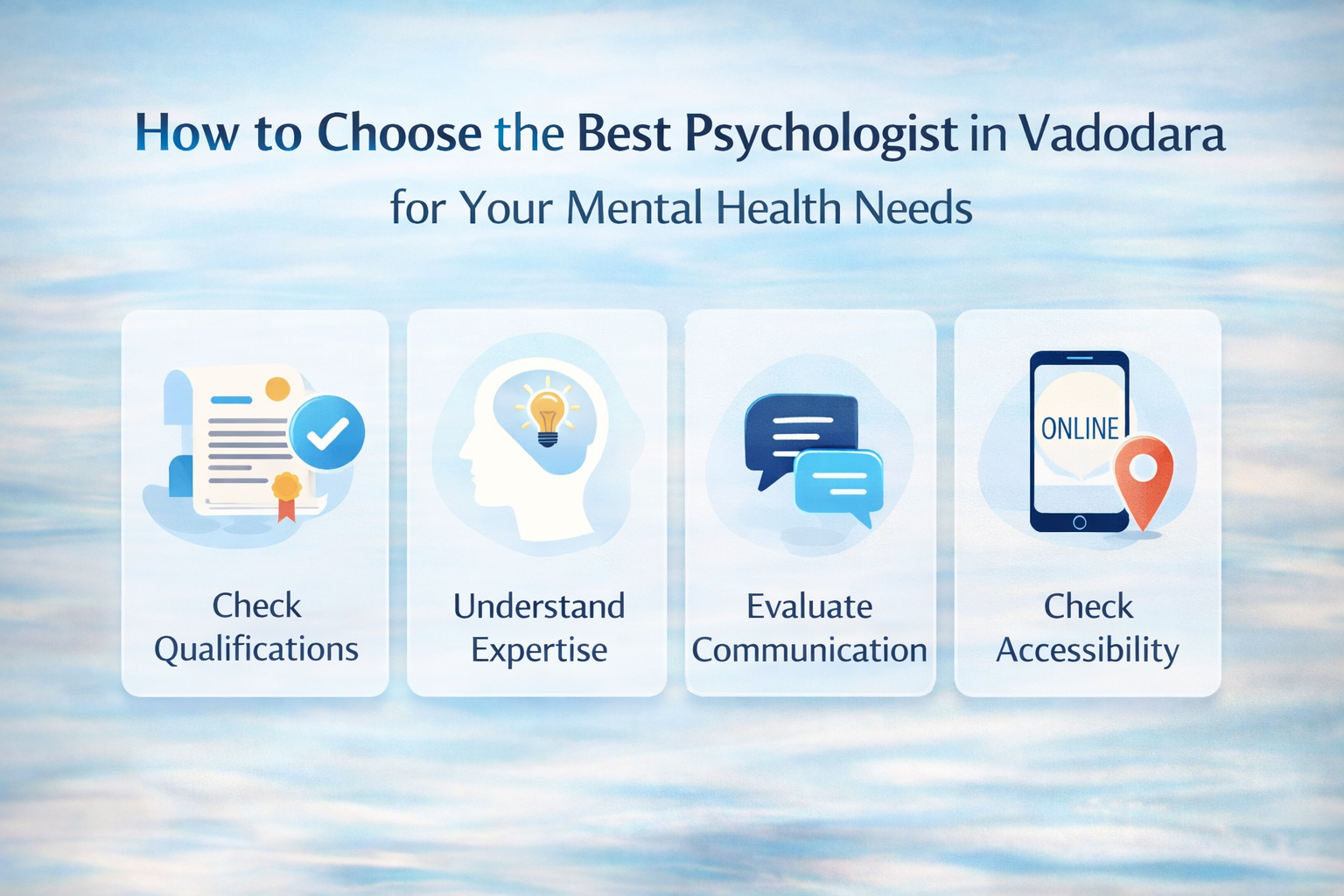 How to Choose the Best Psychologist in Vadodara
for Your Mental Health Needs

Check Qualifications

Understand Expertise

Evaluate Communication

ONLINE

Check Accessibility